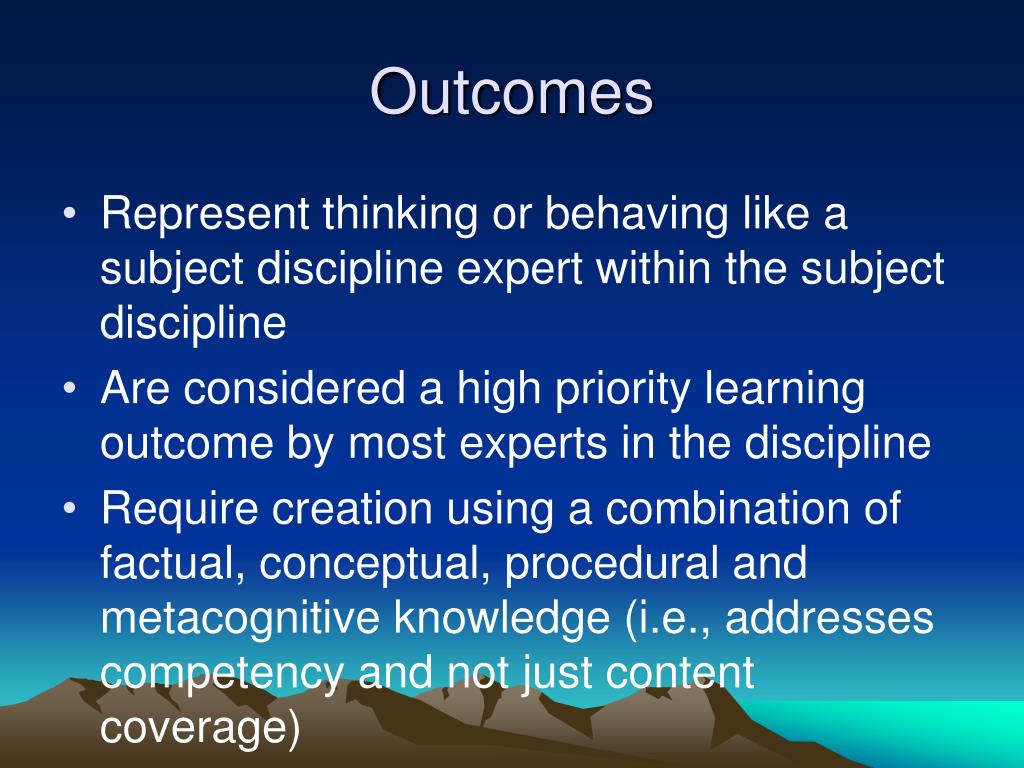 Outcomes

• Represent thinking or behaving like a subject discipline expert within the subject discipline
• Are considered a high priority learning outcome by most experts in the discipline
• Require creation using a combination of factual, conceptual, procedural and metacognitive knowledge (i.e., addresses competency and not just content coverage)